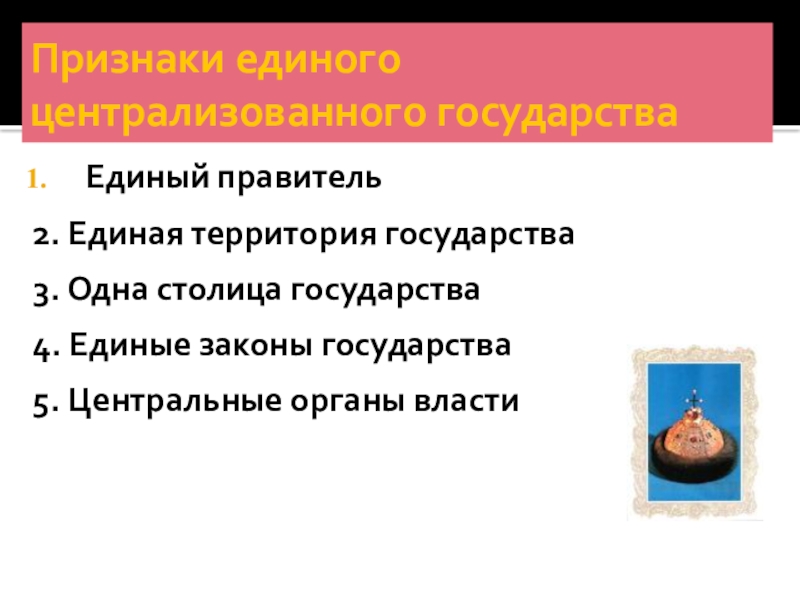 Признаки единого централизованного государства

1. Единый правитель

2. Единая территория государства

3. Одна столица государства

4. Единые законы государства

5. Центральные органы власти